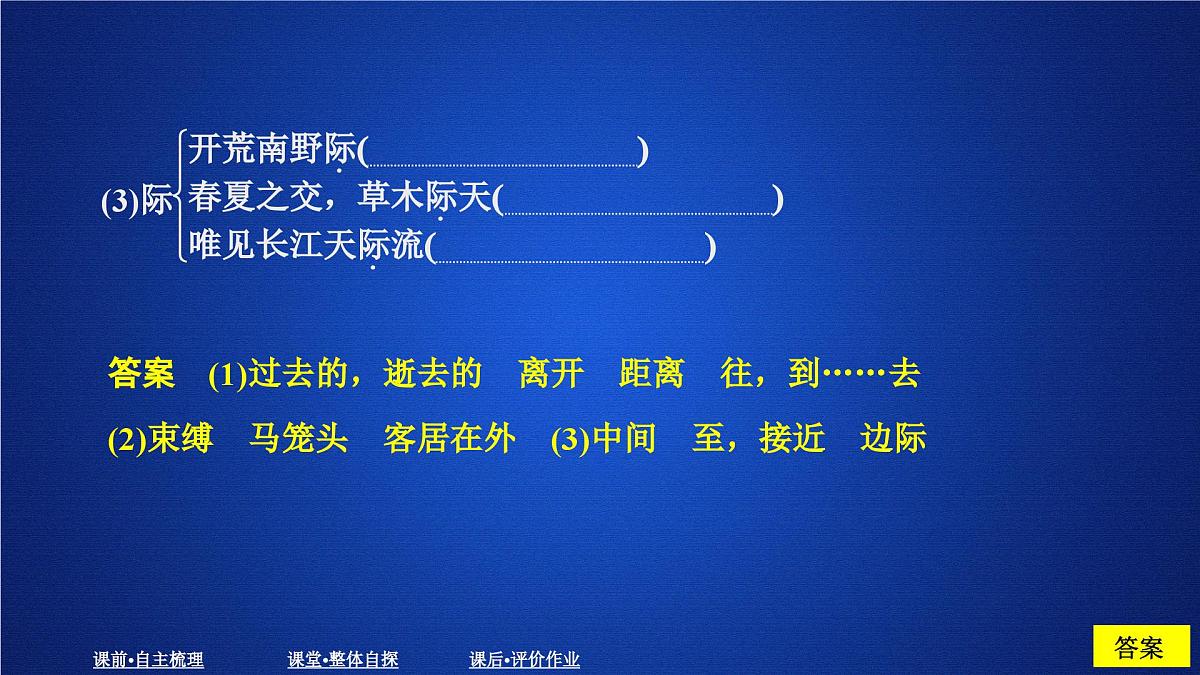 (3)际 开荒南野际(　　　　　　　　　)
春夏之交，草木际天(　　　　　　　　　)
唯见长江天际流(　　　　　　　　　)

答案　(1)过去的，逝去的　离开　距离　往，到……去
(2)束缚　马笼头　客居在外　(3)中间　至，接近　边际

课前•自主梳理　课堂•整体自探　课后•评价作业

答案